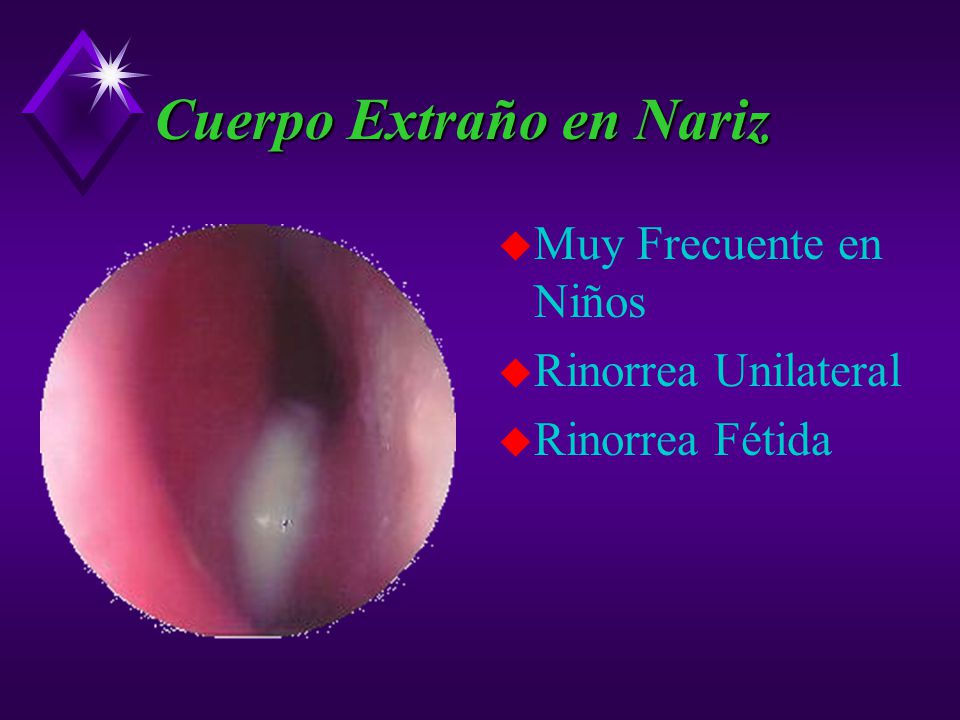 Cuerpo Extraño en Nariz

Muy Frecuente en Niños

Rinorrea Unilateral

Rinorrea Fétida